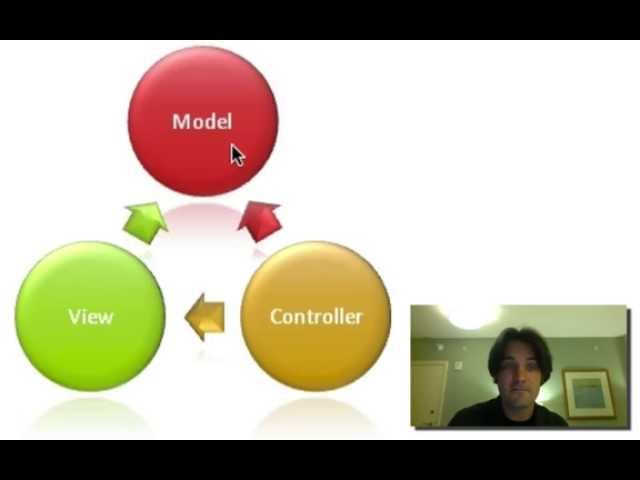 Model

View

Controller